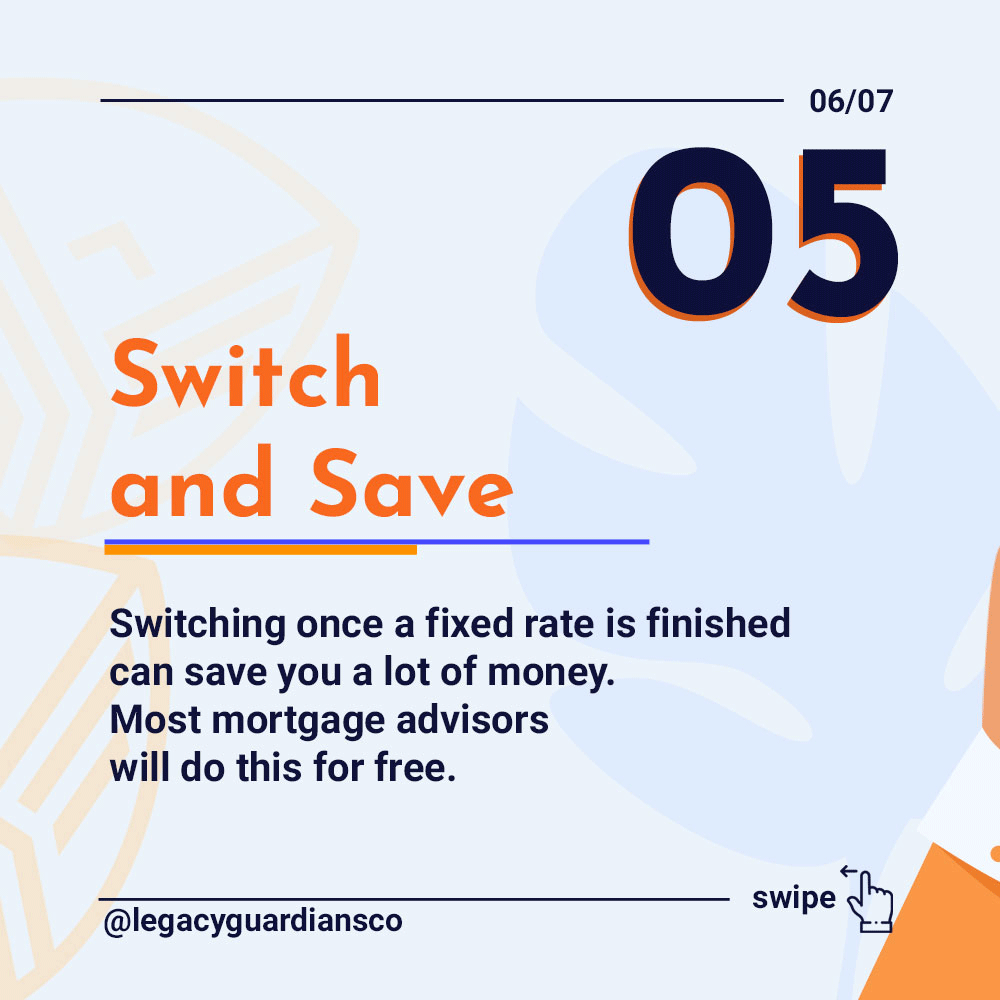 06/07

05

Switch and Save

Switching once a fixed rate is finished can save you a lot of money. Most mortgage advisors will do this for free.

swipe

@legacyguardiansco